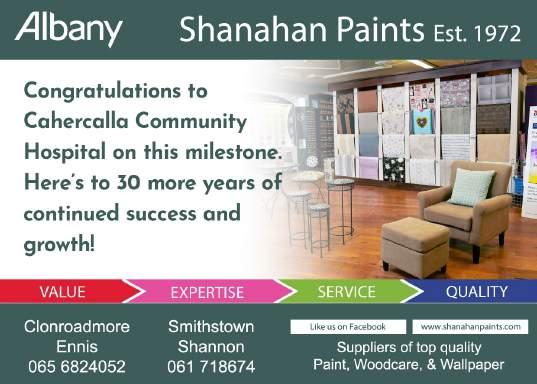 Albany

Shanahan Paints Est. 1972

Congratulations to Cahercalla Community Hospital on this milestone. Here's to 30 more years of continued success and growth!

VALUE EXPERTISE SERVICE QUALITY

Clonroadmore
Ennis
065 6824052

Smithstown
Shannon
061 718674

Like us on Facebook

www.shanahanpaints.com

Suppliers of top quality
Paint, Woodcare, & Wallpaper